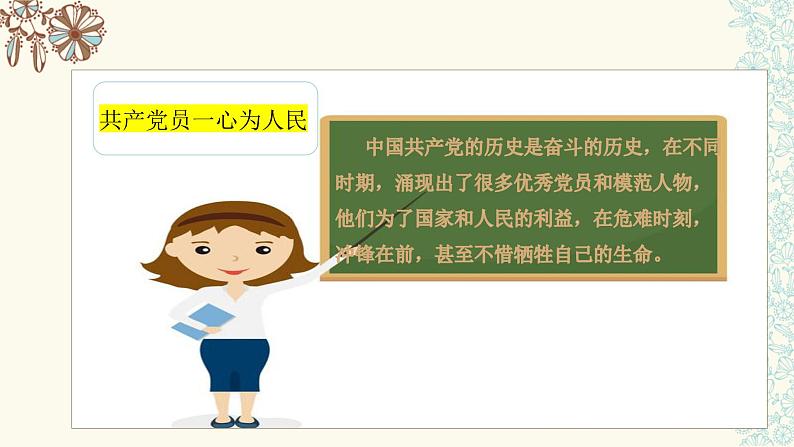 共产党员一心为人民

中国共产党的历史是奋斗的历史，在不同时期，涌现出了很多优秀党员和模范人物，他们为了国家和人民的利益，在危难时刻，冲锋在前，甚至不惜牺牲自己的生命。